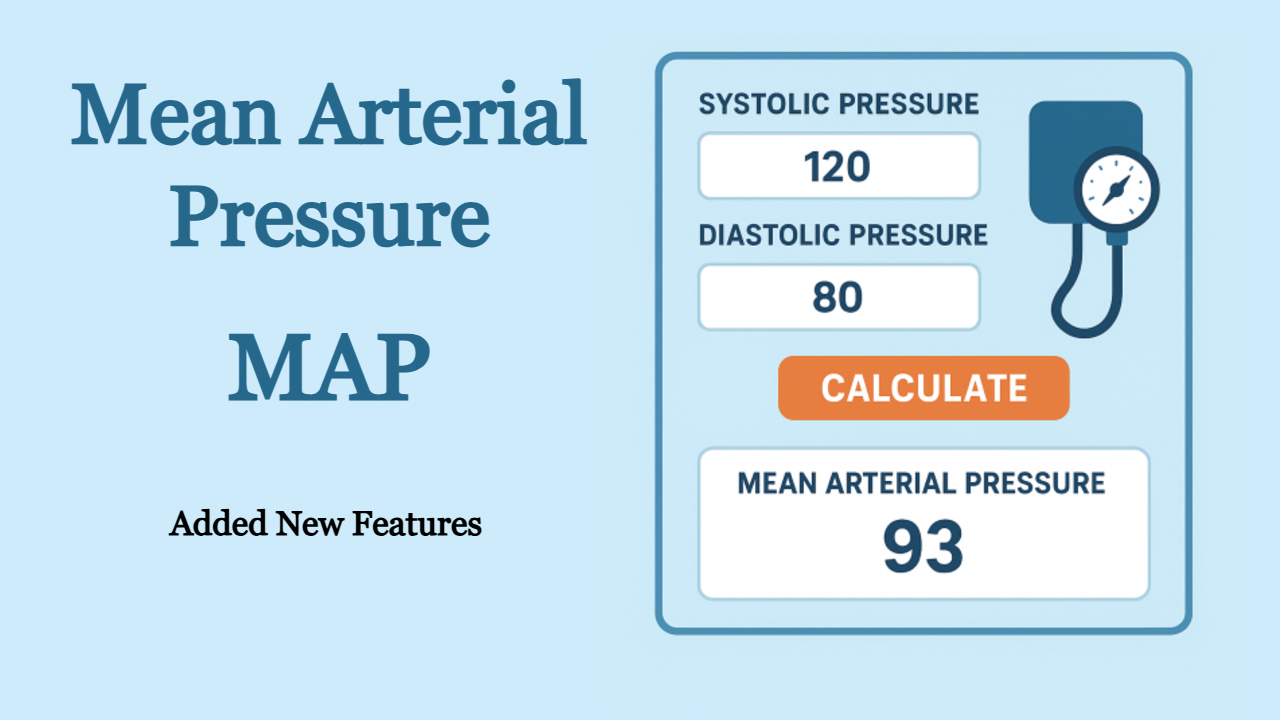 Mean Arterial Pressure

MAP

Added New Features

SYSTOLIC PRESSURE
120
DIASTOLIC PRESSURE
80
CALCULATE
MEAN ARTERIAL PRESSURE
93